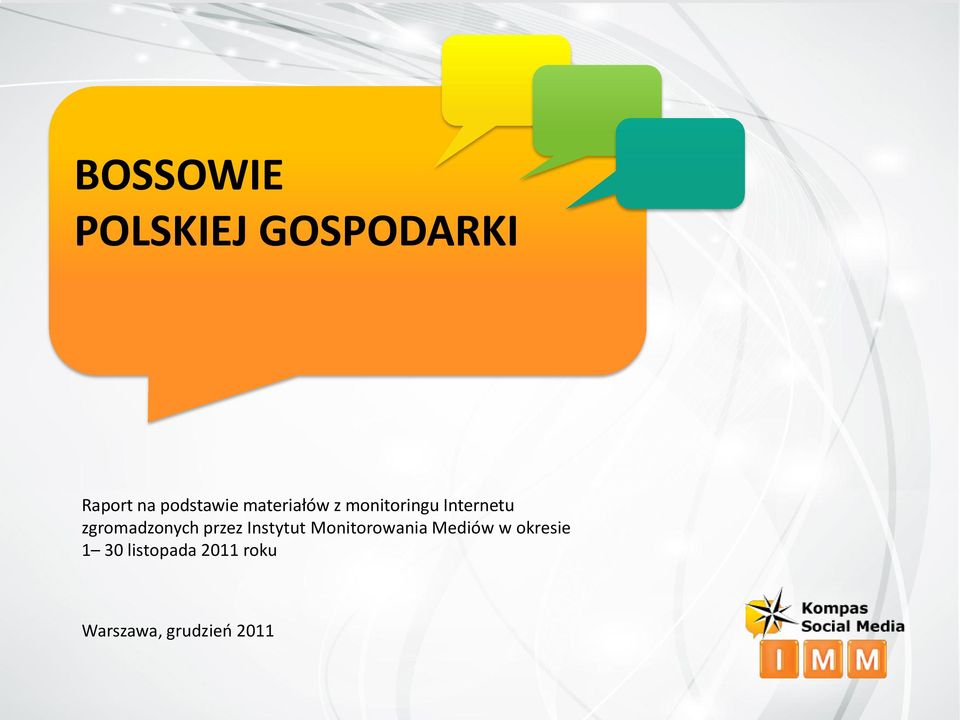 BOSSOWIE
POLSKIEJ GOSPODARKI

Raport na podstawie materiałów z monitoringu Internetu zgromadzonych przez Instytut Monitorowania Mediów w okresie 1– 30 listopada 2011 roku

Warszawa, grudzień 2011

Kompas
Social Media

IMM